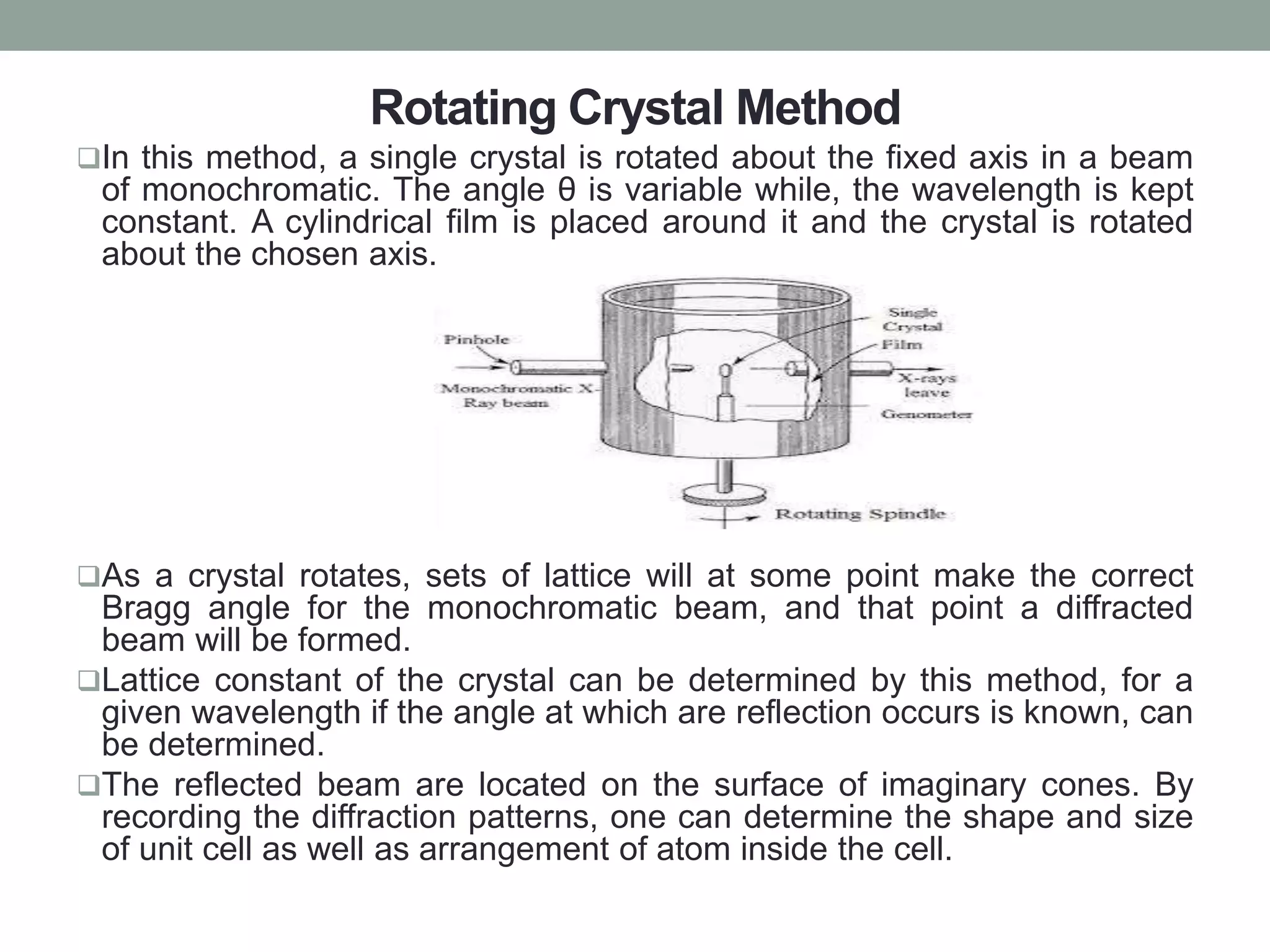 Rotating Crystal Method

❑In this method, a single crystal is rotated about the fixed axis in a beam of monochromatic. The angle θ is variable while, the wavelength is kept constant. A cylindrical film is placed around it and the crystal is rotated about the chosen axis.

Pinhole
Monochromatic X-Ray beam
Single Crystal
Film
X-rays leave
Genometer
Rotating Spindle

❑As a crystal rotates, sets of lattice will at some point make the correct Bragg angle for the monochromatic beam, and that point a diffracted beam will be formed.

❑Lattice constant of the crystal can be determined by this method, for a given wavelength if the angle at which are reflection occurs is known, can be determined.

❑The reflected beam are located on the surface of imaginary cones. By recording the diffraction patterns, one can determine the shape and size of unit cell as well as arrangement of atom inside the cell.